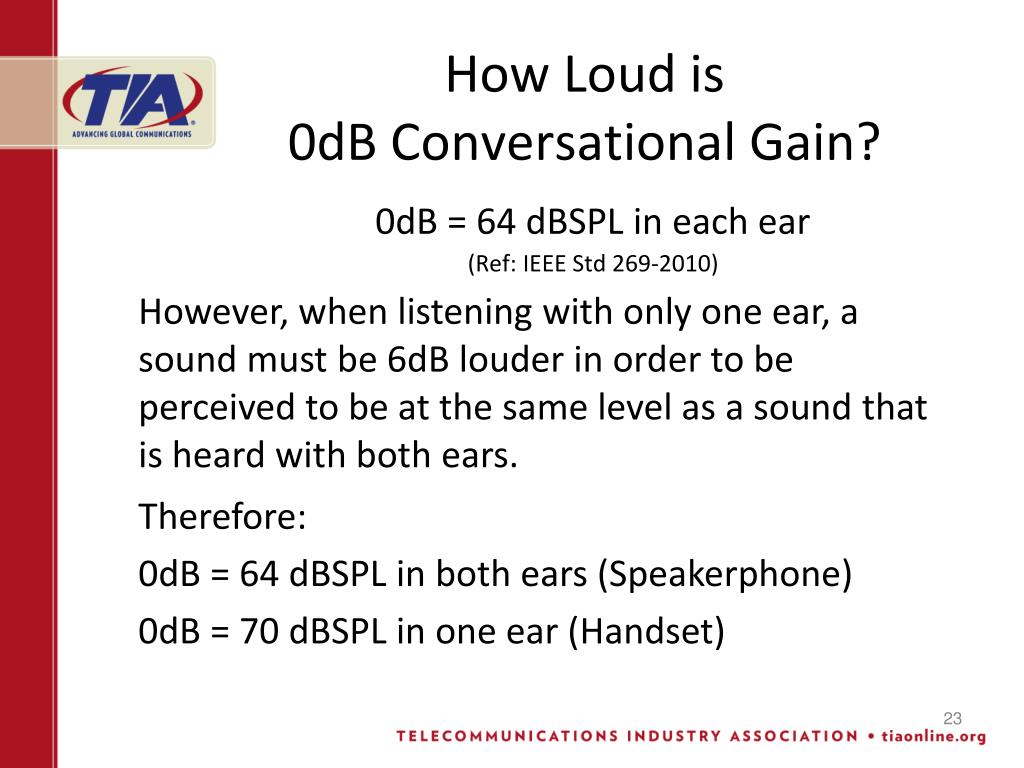 TIA
ADVANCING GLOBAL COMMUNICATIONS

How Loud is
0dB Conversational Gain?

0dB = 64 dBSPL in each ear
(Ref: IEEE Std 269-2010)

However, when listening with only one ear, a sound must be 6dB louder in order to be perceived to be at the same level as a sound that is heard with both ears.

Therefore:

0dB = 64 dBSPL in both ears (Speakerphone)

0dB = 70 dBSPL in one ear (Handset)

23

TELECOMMUNICATIONS INDUSTRY ASSOCIATION • tiaonline.org